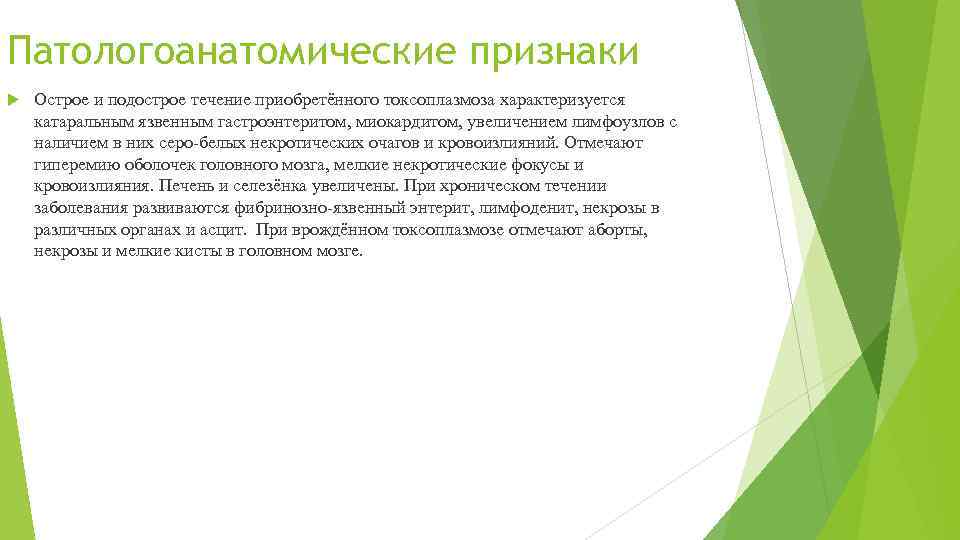 Патологоанатомические признаки

Острое и подострое течение приобретённого токсоплазмоза характеризуется катаральным язвенным гастроэнтеритом, миокардитом, увеличением лимфоузлов с наличием в них серо-белых некротических очагов и кровоизлияний. Отмечают гиперемию оболочек головного мозга, мелкие некротические фокусы и кровоизлияния. Печень и селезёнка увеличены. При хроническом течении заболевания развиваются фибринозно-язвенный энтерит, лимфоденит, некрозы в различных органах и асцит. При врождённом токсоплазмозе отмечают аборты, некрозы и мелкие кисты в головном мозге.